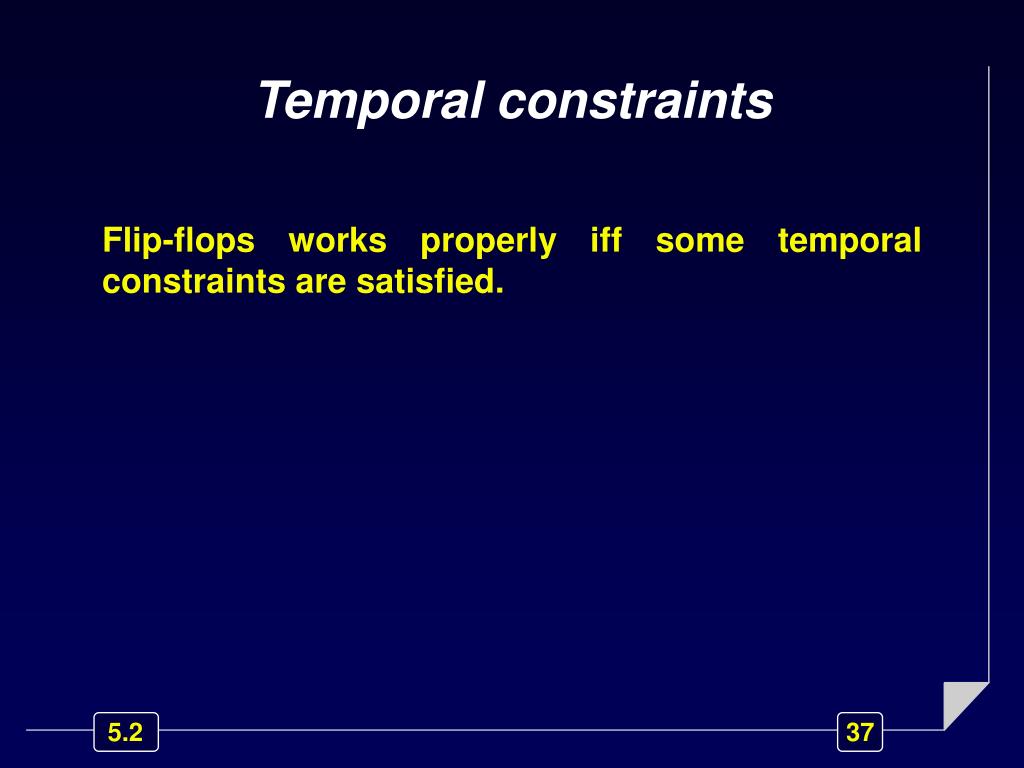 Temporal constraints

Flip-flops works properly iff some temporal constraints are satisfied.

5.2

37